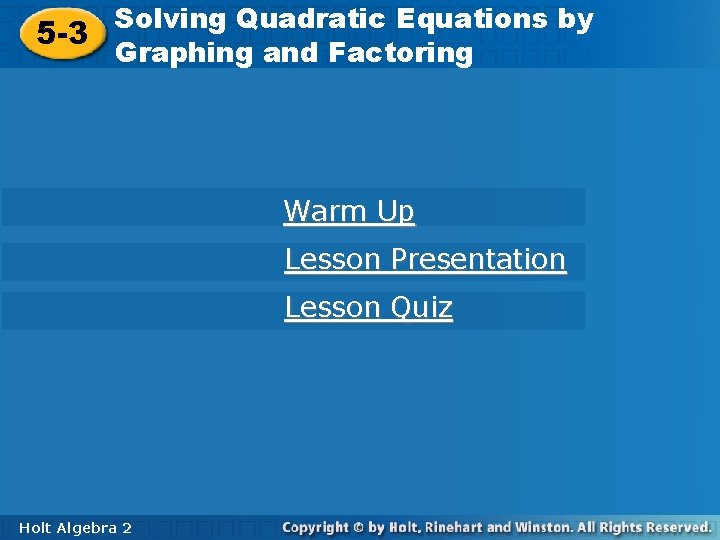 5-3 Solving Quadratic Equations by Graphing and Factoring

Warm Up

Lesson Presentation

Lesson Quiz

Holt Algebra 2

Copyright © by Holt, Rinehart and Winston. All Rights Reserved.